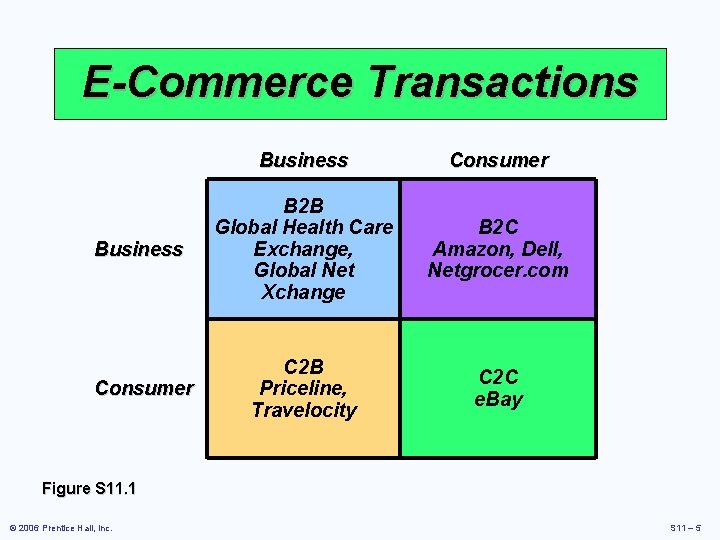 E-Commerce Transactions

| | Business | Consumer |
|---|---|---|
| Business | B2B Global Health Care Exchange, Global Net Xchange | B2C Amazon, Dell, Netgrocer.com |
| Consumer | C2B Priceline, Travelocity | C2C eBay |

Figure S11.1

© 2006 Prentice Hall, Inc.

S11 – 5